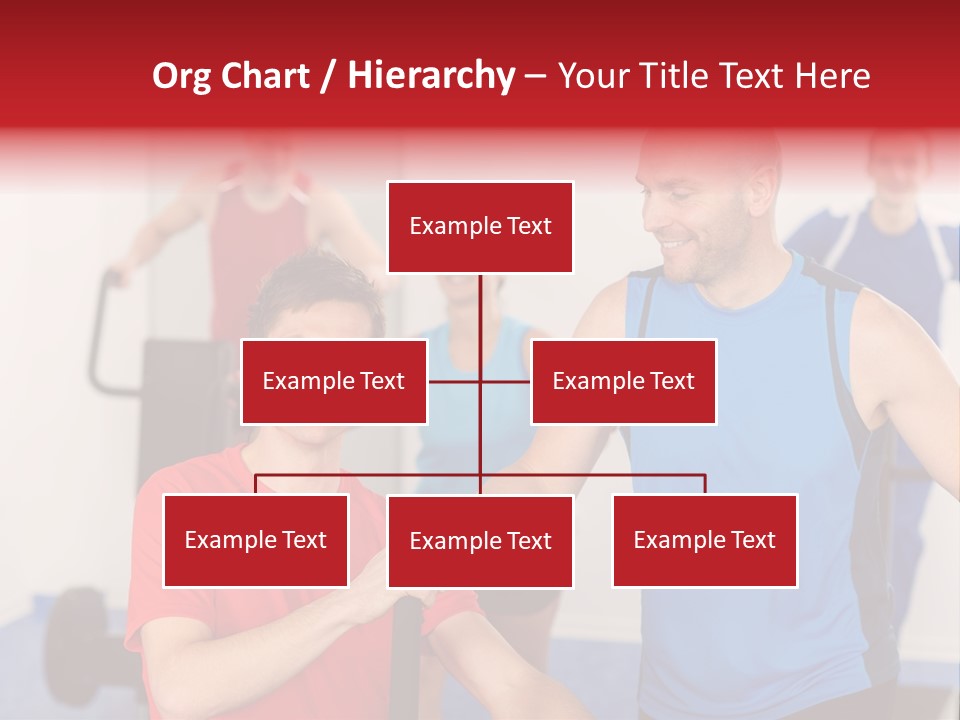 Org Chart / Hierarchy – Your Title Text Here

Example Text

Example Text

Example Text

Example Text

Example Text

Example Text